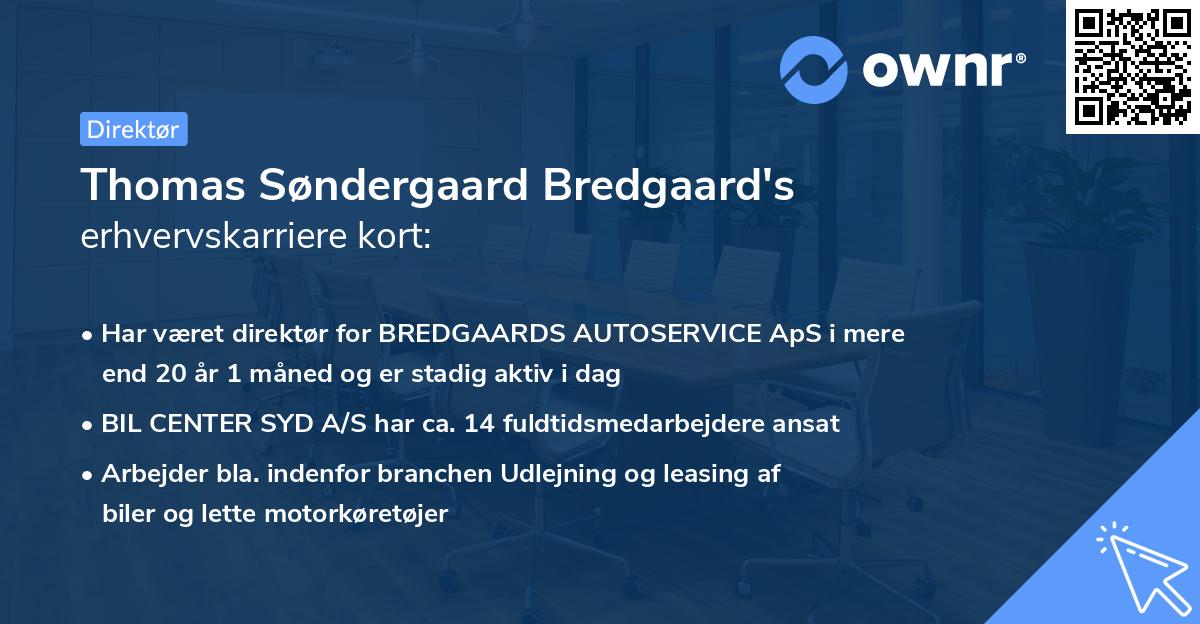 ownr®

Direktør

Thomas Søndergaard Bredgaard's erhvervskarriere kort:

• Har været direktør for BREDGAARDS AUTOSERVICE ApS i mere end 20 år 1 måned og er stadig aktiv i dag

• BIL CENTER SYD A/S har ca. 14 fuldtidsmedarbejdere ansat

• Arbejder bla. indenfor branchen Udlejning og leasing af biler og lette motorkøretøjer